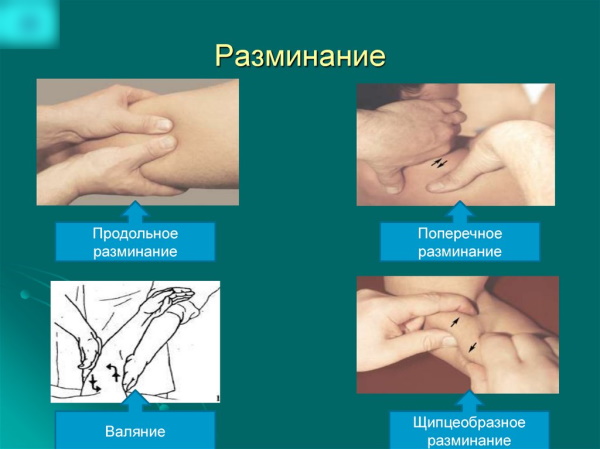 Разминание

Продольное разминание

Поперечное разминание

Валяние

Щипцеобразное разминание